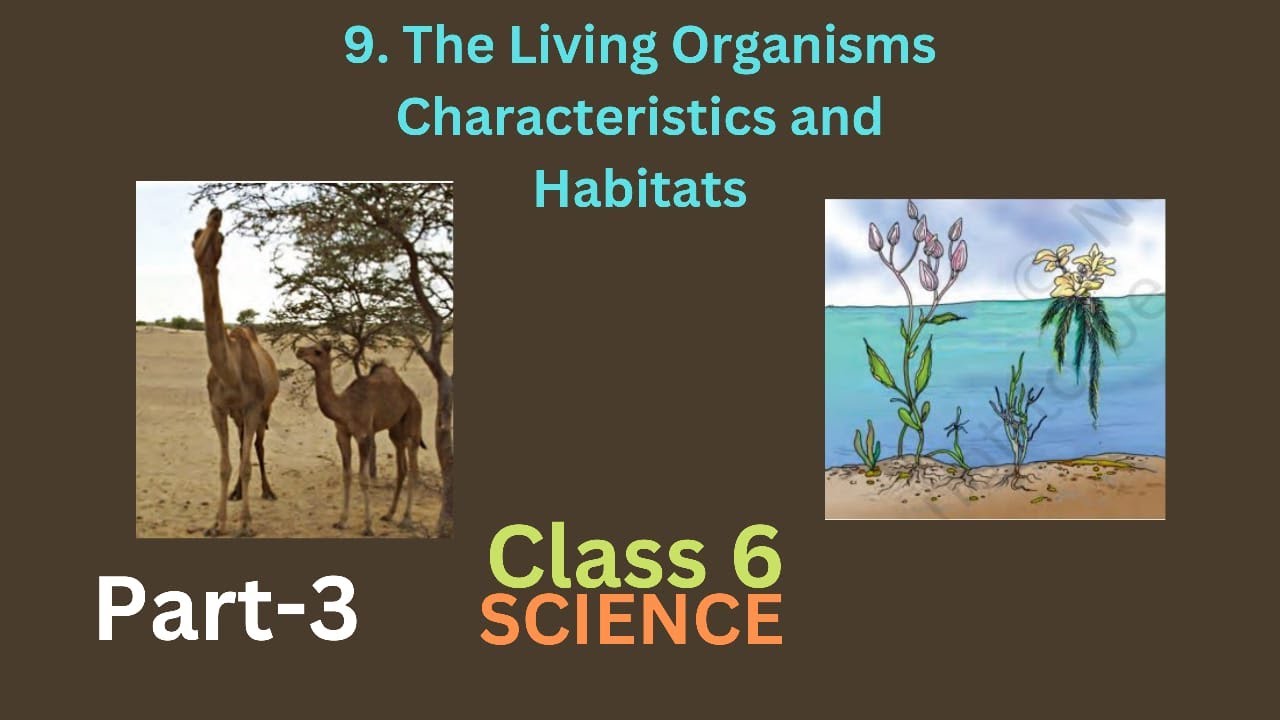 9. The Living Organisms Characteristics and Habitats

Part-3

Class 6
SCIENCE